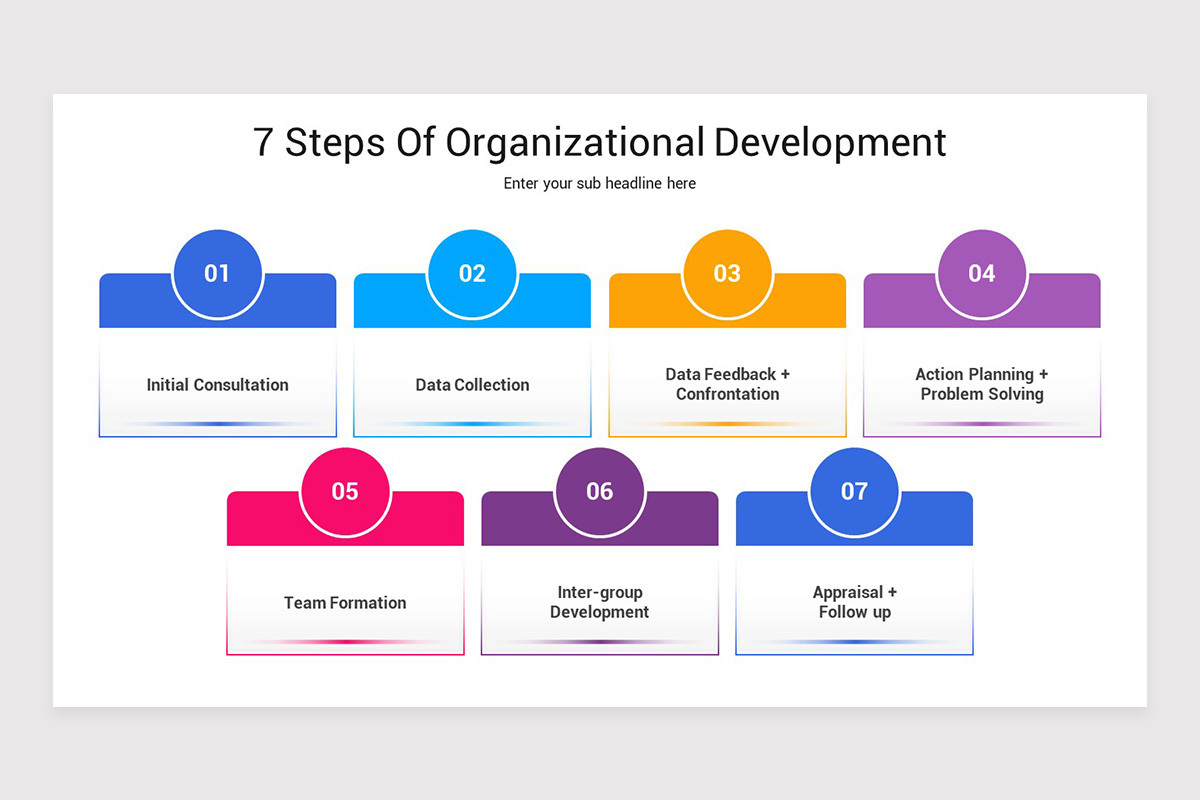 7 Steps Of Organizational Development

Enter your sub headline here

01

Initial Consultation

02

Data Collection

03

Data Feedback + Confrontation

04

Action Planning + Problem Solving

05

Team Formation

06

Inter-group Development

07

Appraisal + Follow up